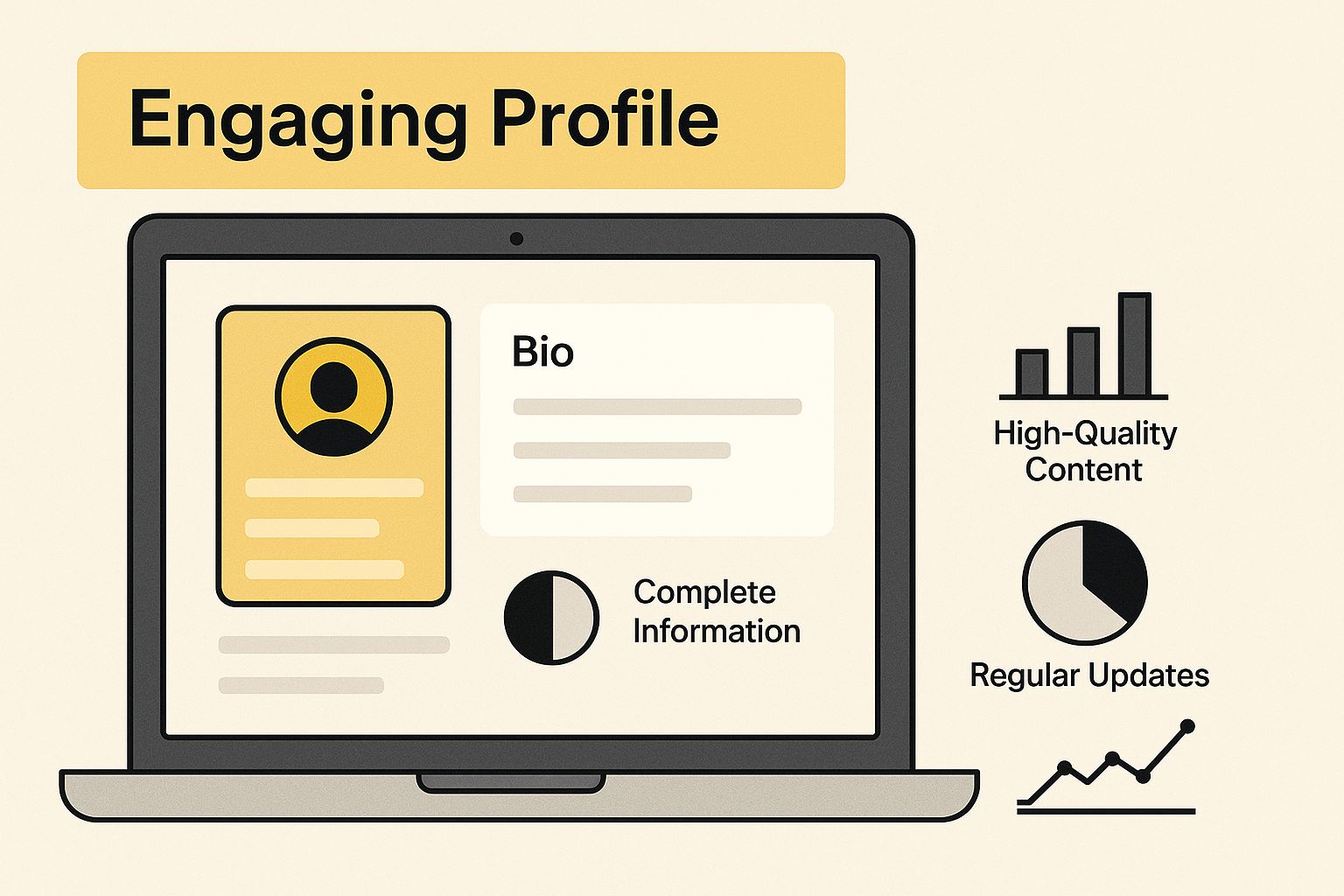 Engaging Profile

Bio

Complete Information

High-Quality Content

Regular Updates